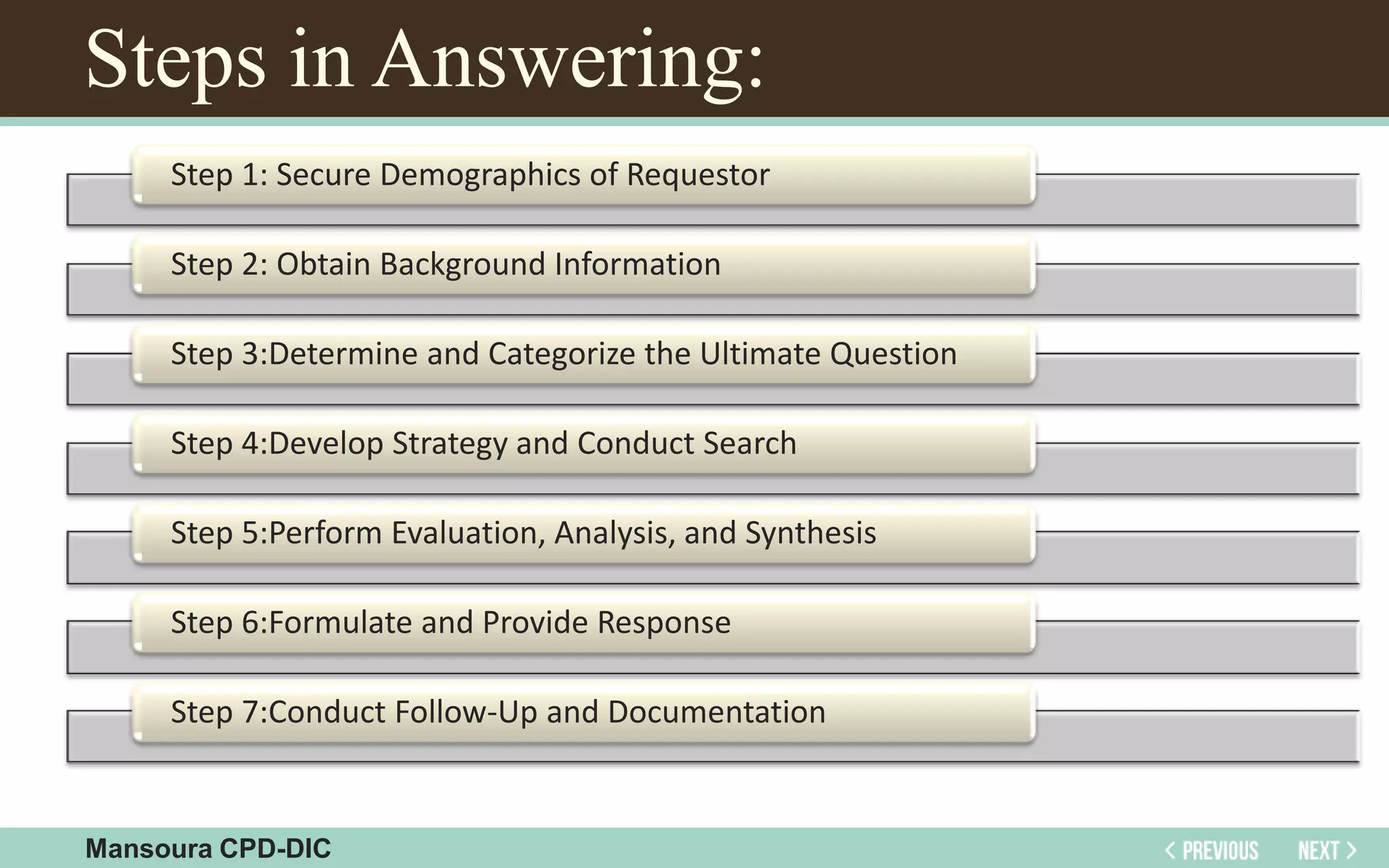 Steps in Answering:

Step 1: Secure Demographics of Requestor

Step 2: Obtain Background Information

Step 3:Determine and Categorize the Ultimate Question

Step 4:Develop Strategy and Conduct Search

Step 5:Perform Evaluation, Analysis, and Synthesis

Step 6:Formulate and Provide Response

Step 7:Conduct Follow-Up and Documentation

Mansoura CPD-DIC

< PREVIOUS NEXT >